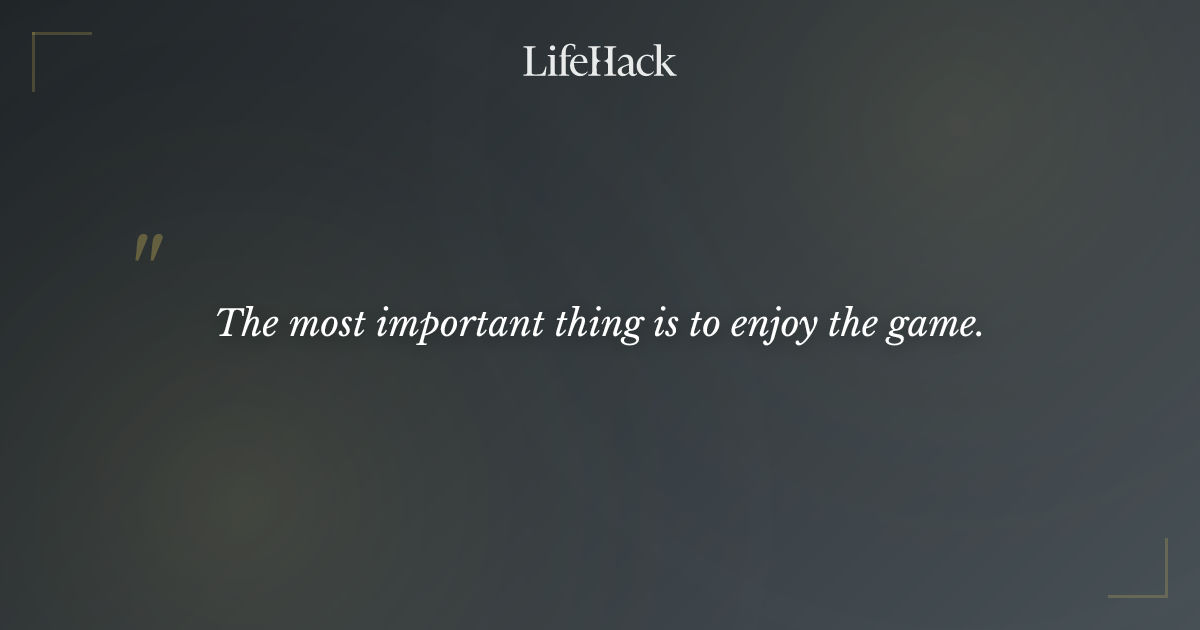 LifeHack

"

The most important thing is to enjoy the game.